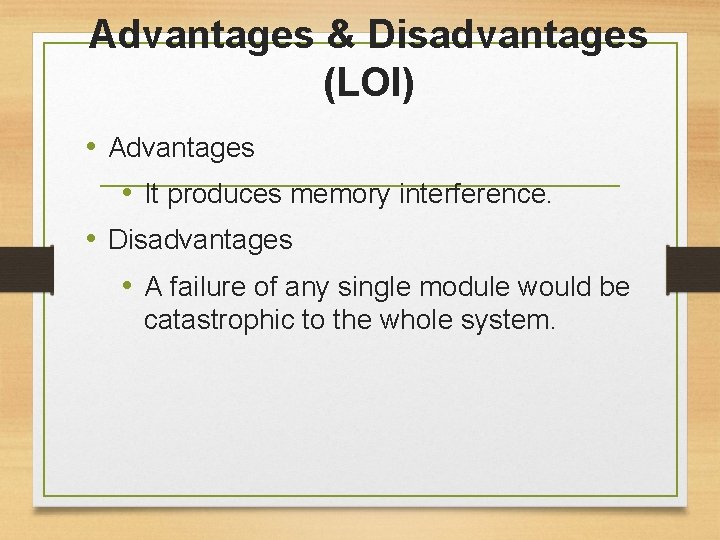 Advantages & Disadvantages (LOI)

• Advantages
  • It produces memory interference.
• Disadvantages
  • A failure of any single module would be catastrophic to the whole system.